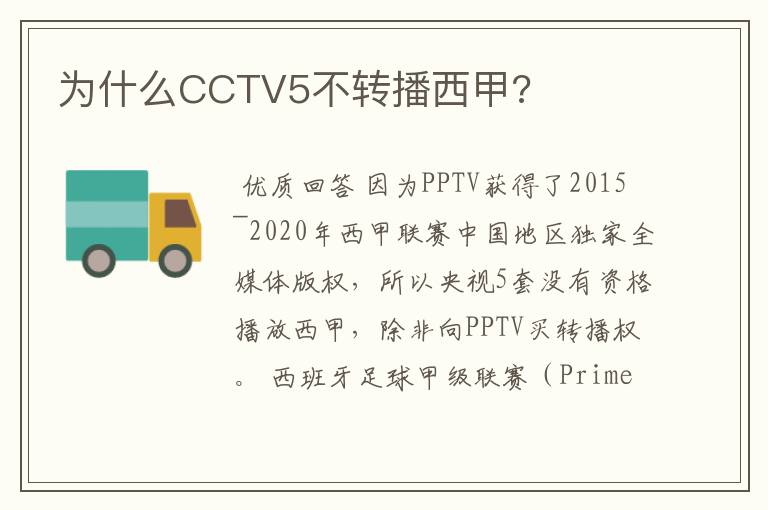 为什么CCTV5不转播西甲?

优质回答 因为PPTV获得了2015—2020年西甲联赛中国地区独家全媒体版权，所以央视5套没有资格播放西甲，除非向PPTV买转播权。 西班牙足球甲级联赛（Prime